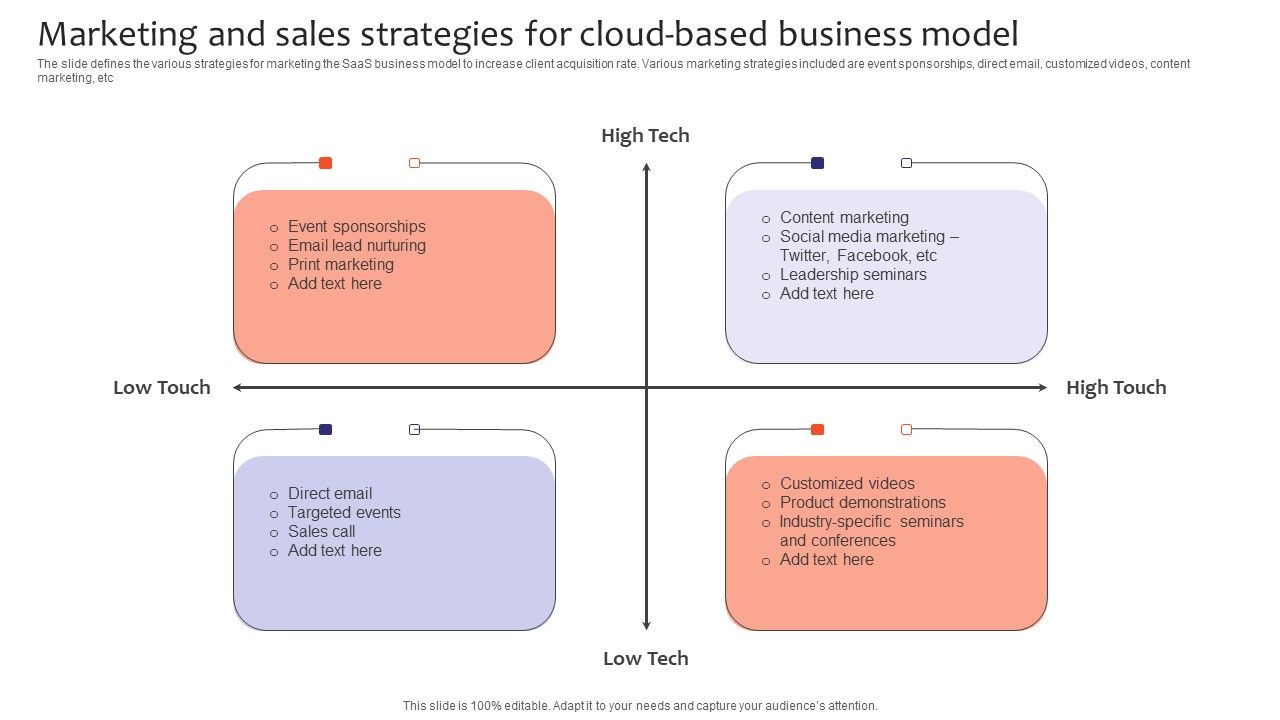 Marketing and sales strategies for cloud-based business model

The slide defines the various strategies for marketing the SaaS business model to increase client acquisition rate. Various marketing strategies included are event sponsorships, direct email, customized videos, content marketing, etc

High Tech

o Event sponsorships
o Email lead nurturing
o Print marketing
o Add text here

o Content marketing
o Social media marketing – Twitter, Facebook, etc
o Leadership seminars
o Add text here

Low Touch

High Touch

o Direct email
o Targeted events
o Sales call
o Add text here

o Customized videos
o Product demonstrations
o Industry-specific seminars and conferences
o Add text here

Low Tech

This slide is 100% editable. Adapt it to your needs and capture your audience's attention.